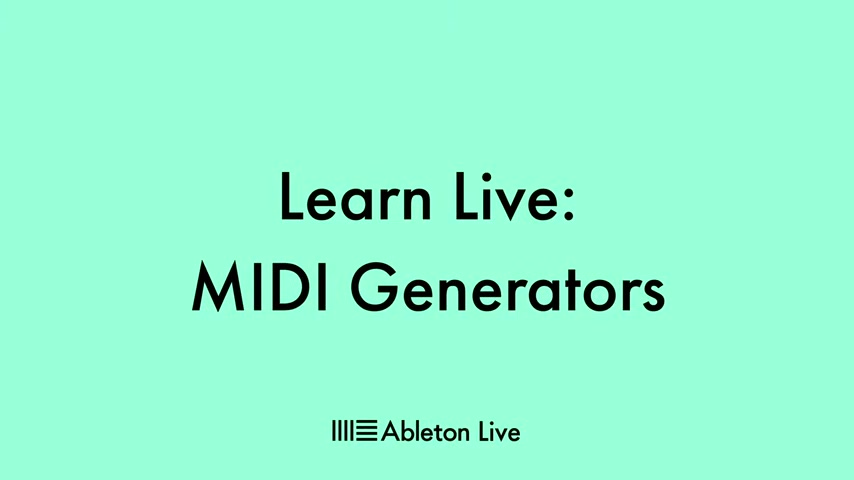 Learn Live:
MIDI Generators

Ableton Live